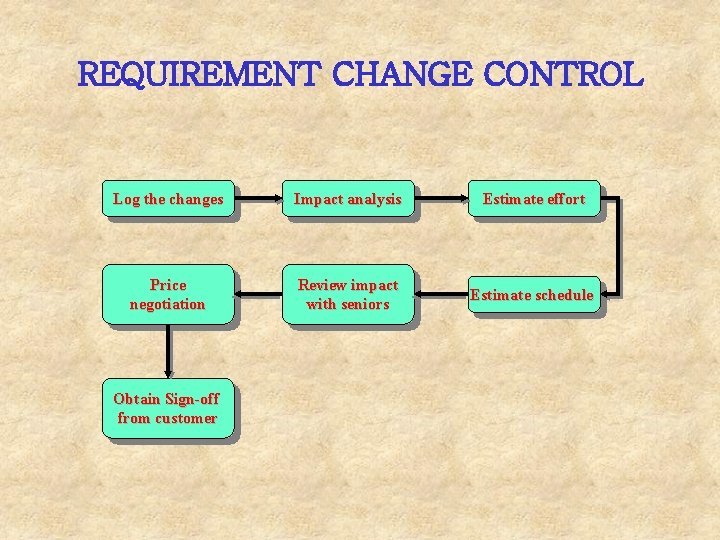 REQUIREMENT CHANGE CONTROL

Log the changes

Impact analysis

Estimate effort

Estimate schedule

Review impact with seniors

Price negotiation

Obtain Sign-off from customer